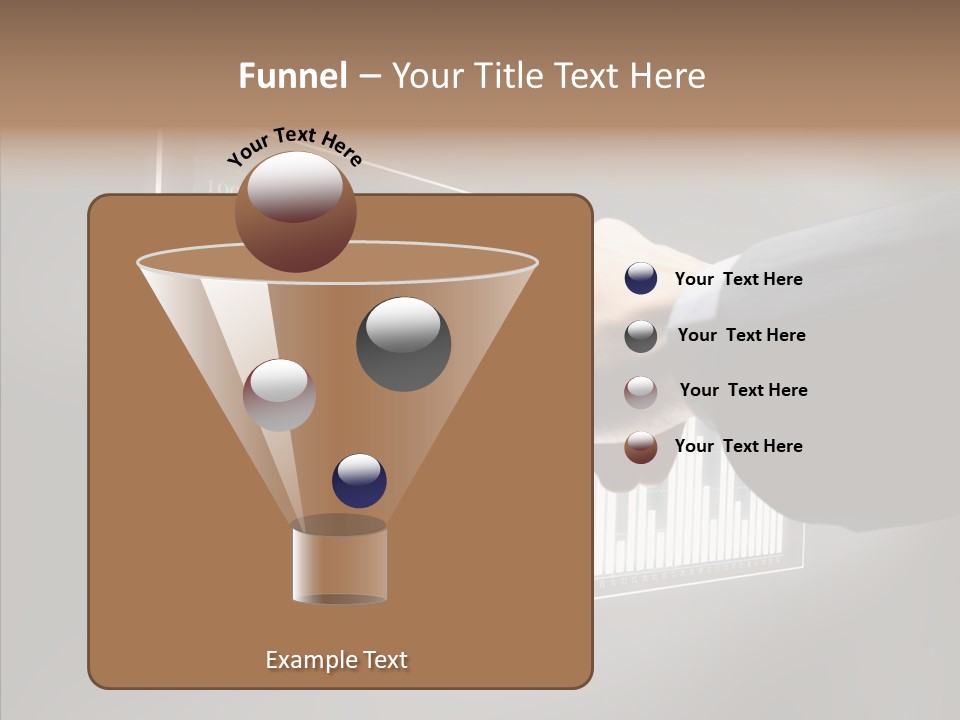 Funnel – Your Title Text Here

Your Text Here

Your Text Here

Your Text Here

Your Text Here

Your Text Here

Example Text